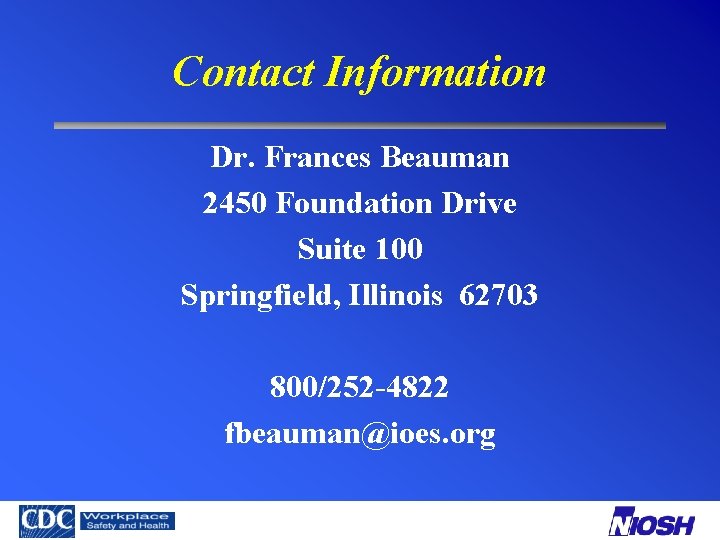 Contact Information

Dr. Frances Beauman
2450 Foundation Drive
Suite 100
Springfield, Illinois 62703

800/252-4822
fbeauman@ioes.org

CDC Workplace Safety and Health

NIOSH